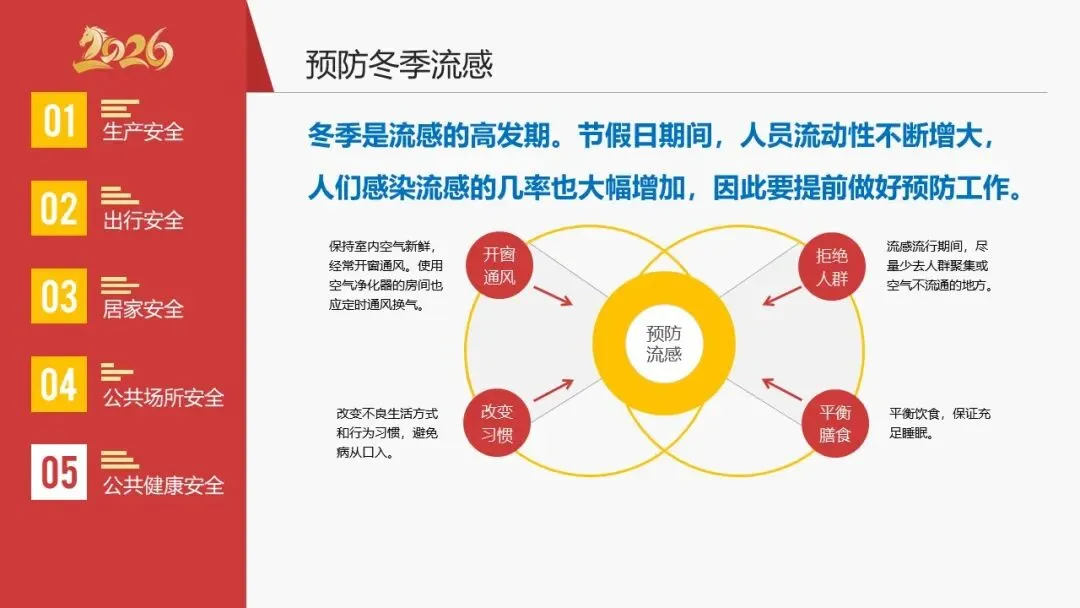 2026

01 生产安全

02 出行安全

03 居家安全

04 公共场所安全

05 公共健康安全

预防冬季流感

冬季是流感的高发期。节假日期间，人员流动性不断增大，人们感染流感的几率也大幅增加，因此要提前做好预防工作。

保持室内空气新鲜，经常开窗通风。使用空气净化器的房间也应定时通风换气。

开窗通风

拒绝人群

流感流行期间，尽量少去人群聚集或空气不流通的地方。

预防流感

改变不良生活方式和行为习惯，避免病从口入。

改变习惯

平衡膳食

平衡饮食，保证充足睡眠。